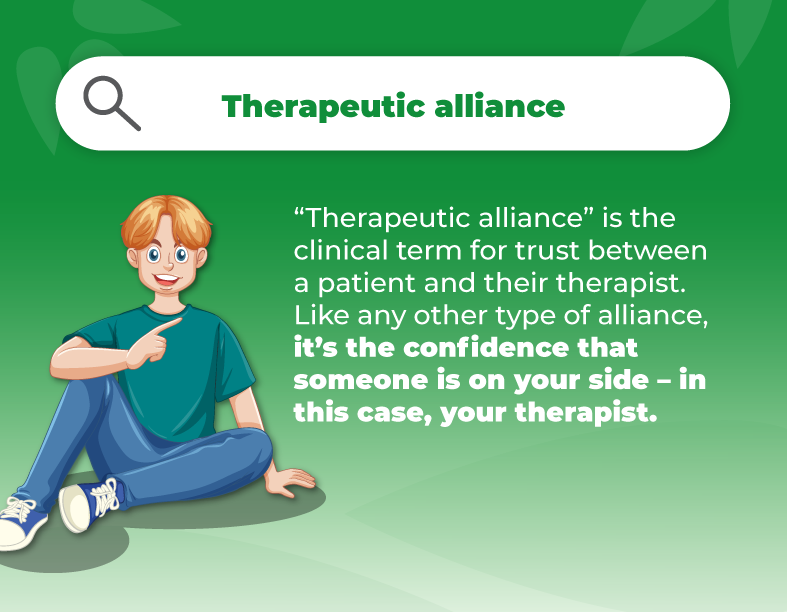 Therapeutic alliance

“Therapeutic alliance” is the clinical term for trust between a patient and their therapist. Like any other type of alliance, it’s the confidence that someone is on your side – in this case, your therapist.